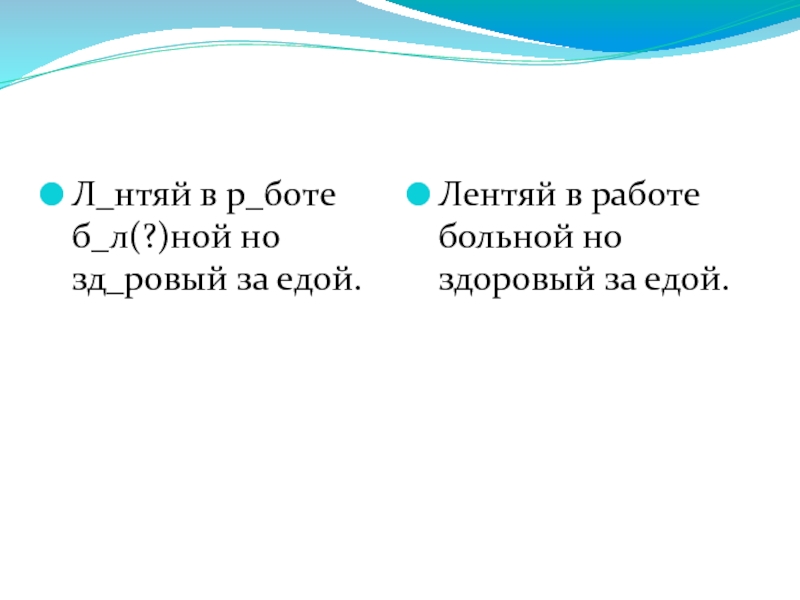 Л_нтяй в р_боте б_л(?)ной но зд_ровый за едой.

Лентяй в работе больной но здоровый за едой.